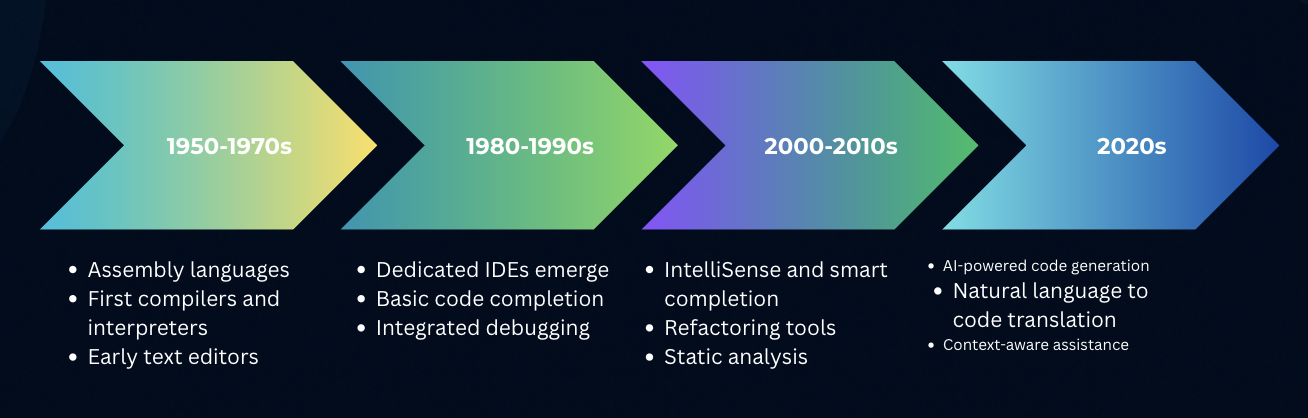 1950-1970s

1980-1990s

2000-2010s

2020s

- Assembly languages
- First compilers and interpreters
- Early text editors

- Dedicated IDEs emerge
- Basic code completion
- Integrated debugging

- IntelliSense and smart completion
- Refactoring tools
- Static analysis

- AI-powered code generation
- Natural language to code translation
- Context-aware assistance